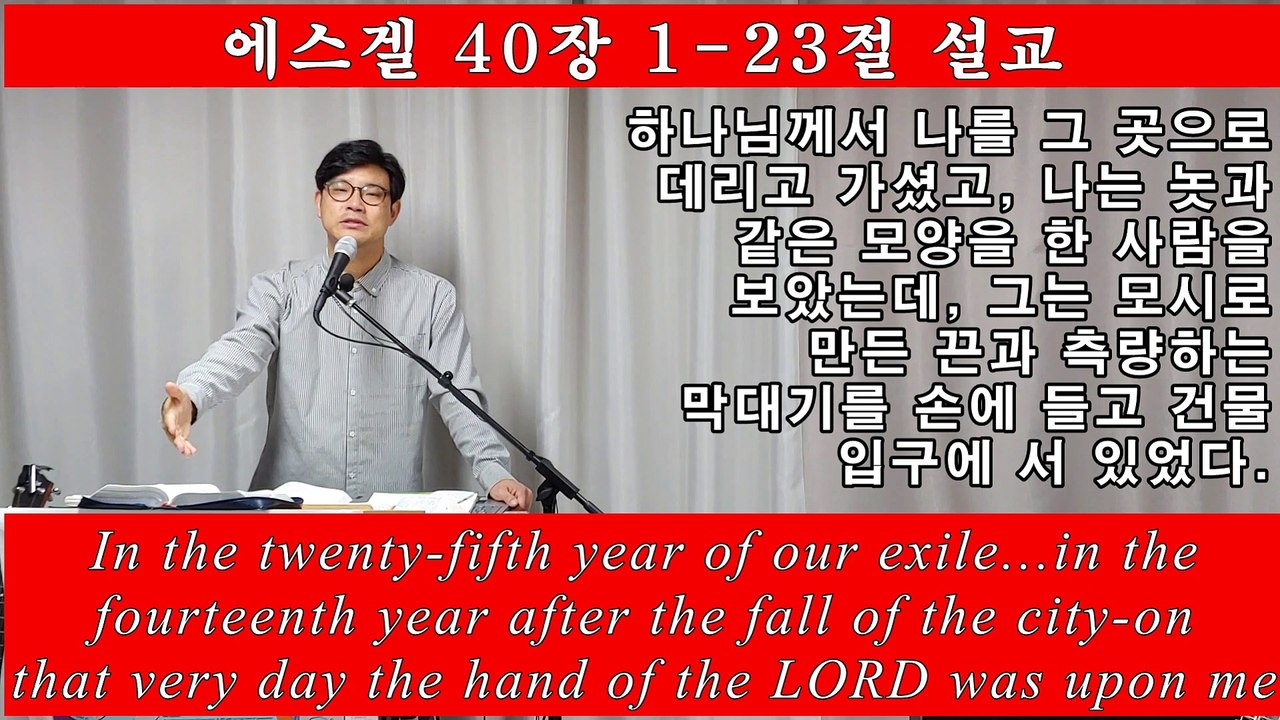 에스겔 40장 1-23절 설교

하나님께서 나를 그 곳으로 데리고 가셨고, 나는 놋과 같은 모양을 한 사람을 보았는데, 그는 모시로 만든 끈과 측량하는 막대기를 손에 들고 건물 입구에 서 있었다.

In the twenty-fifth year of our exile...in the fourteenth year after the fall of the city-on that very day the hand of the LORD was upon me